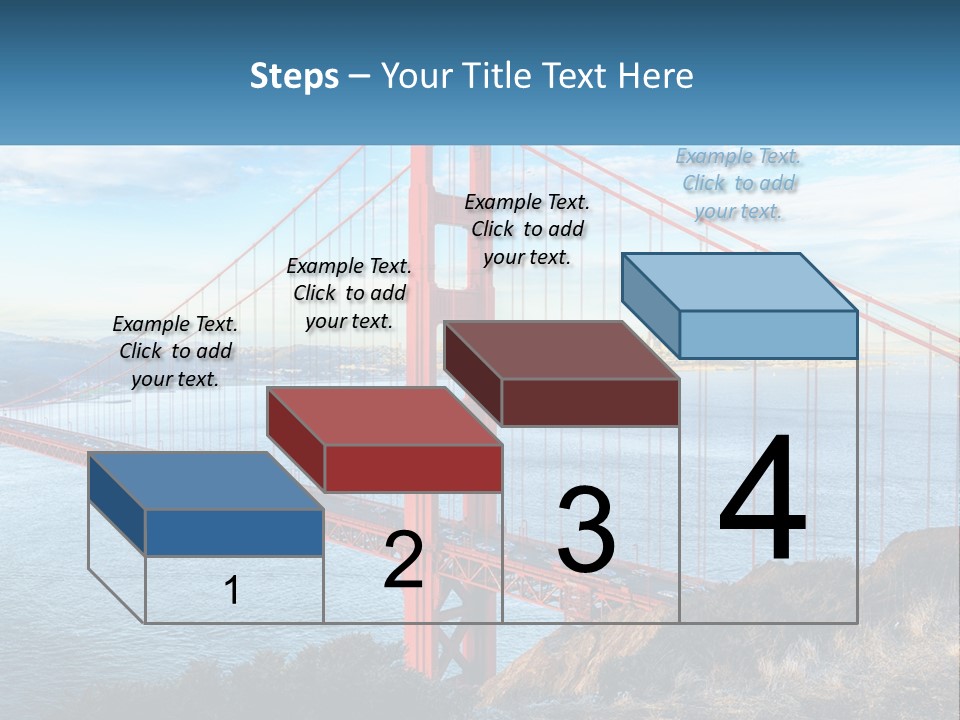 Steps – Your Title Text Here

Example Text. Click to add your text.

Example Text. Click to add your text.

Example Text. Click to add your text.

Example Text. Click to add your text.

1

2

3

4